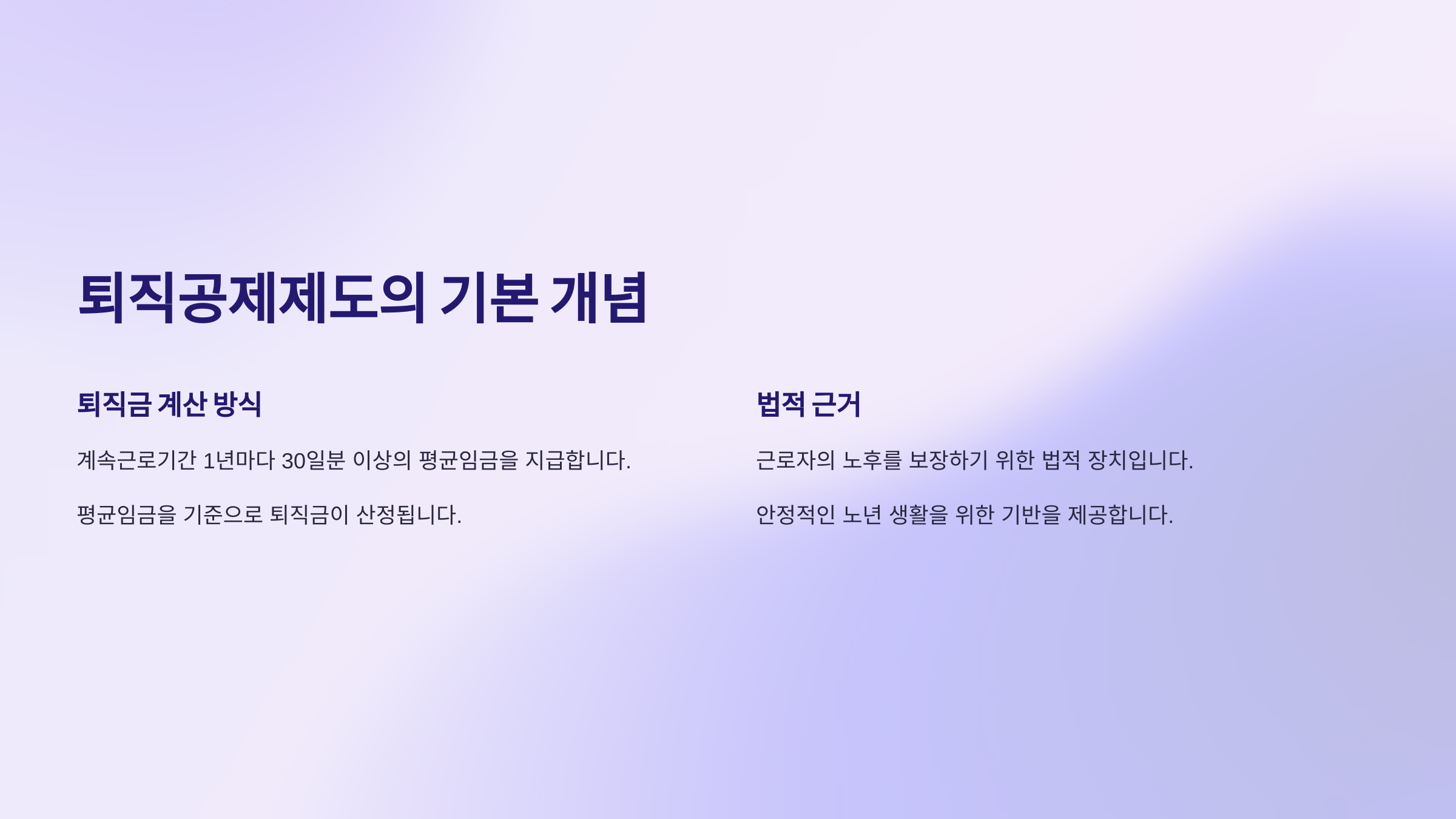 퇴직공제제도의 기본 개념

퇴직금 계산 방식

계속근로기간 1년마다 30일분 이상의 평균임금을 지급합니다.

평균임금을 기준으로 퇴직금이 산정됩니다.

법적 근거

근로자의 노후를 보장하기 위한 법적 장치입니다.

안정적인 노년 생활을 위한 기반을 제공합니다.